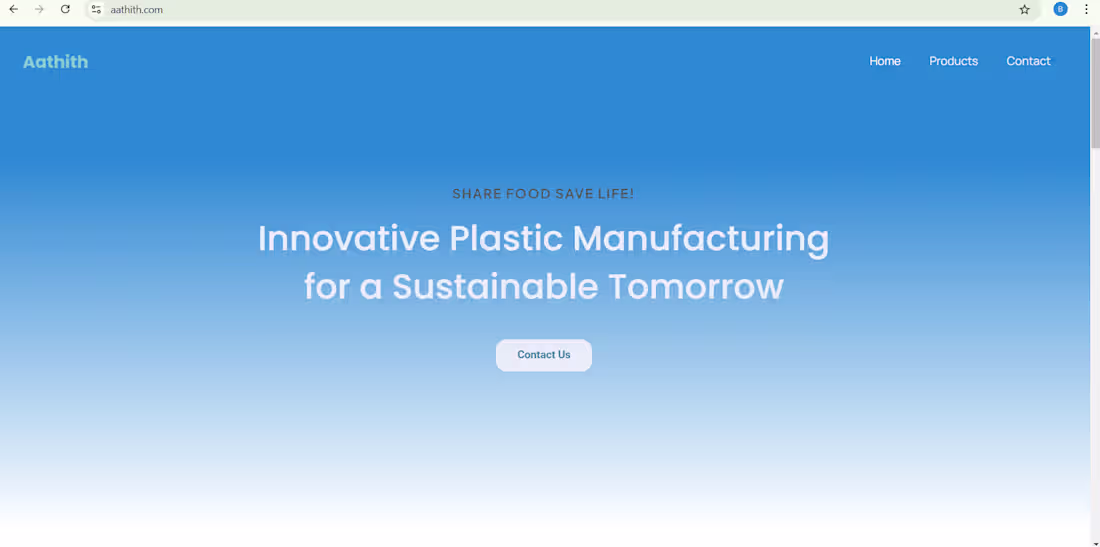 aathith.com

B

Aathith

Home Products Contact

SHARE FOOD SAVE LIFE!

Innovative Plastic Manufacturing for a Sustainable Tomorrow

Contact Us